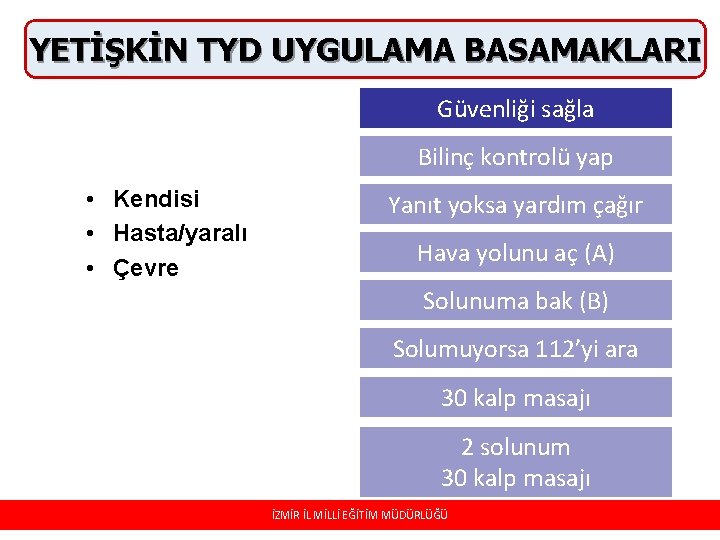 YETİŞKİN TYD UYGULAMA BASAMAKLARI

• Kendisi
• Hasta/yaralı
• Çevre

Güvenliği sağla

Bilinç kontrolü yap

Yanıt yoksa yardım çağır

Hava yolunu aç (A)

Solunuma bak (B)

Solumuyorsa 112'yi ara

30 kalp masajı

2 solunum
30 kalp masajı

İZMİR İL MİLLİ EĞİTİM MÜDÜRLÜĞÜ